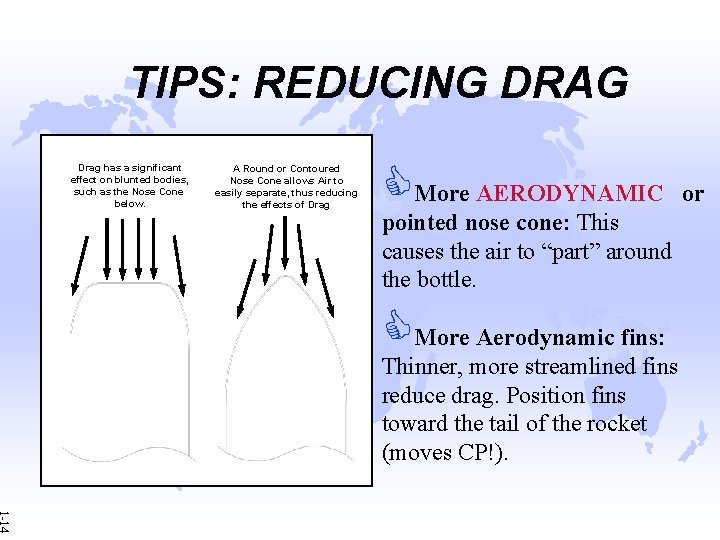 TIPS: REDUCING DRAG

Drag has a significant effect on blunted bodies, such as the Nose Cone below.

A Round or Contoured Nose Cone allows Air to easily separate, thus reducing the effects of Drag

More AERODYNAMIC or pointed nose cone: This causes the air to "part" around the bottle.

More Aerodynamic fins: Thinner, more streamlined fins reduce drag. Position fins toward the tail of the rocket (moves CP!).

1-14